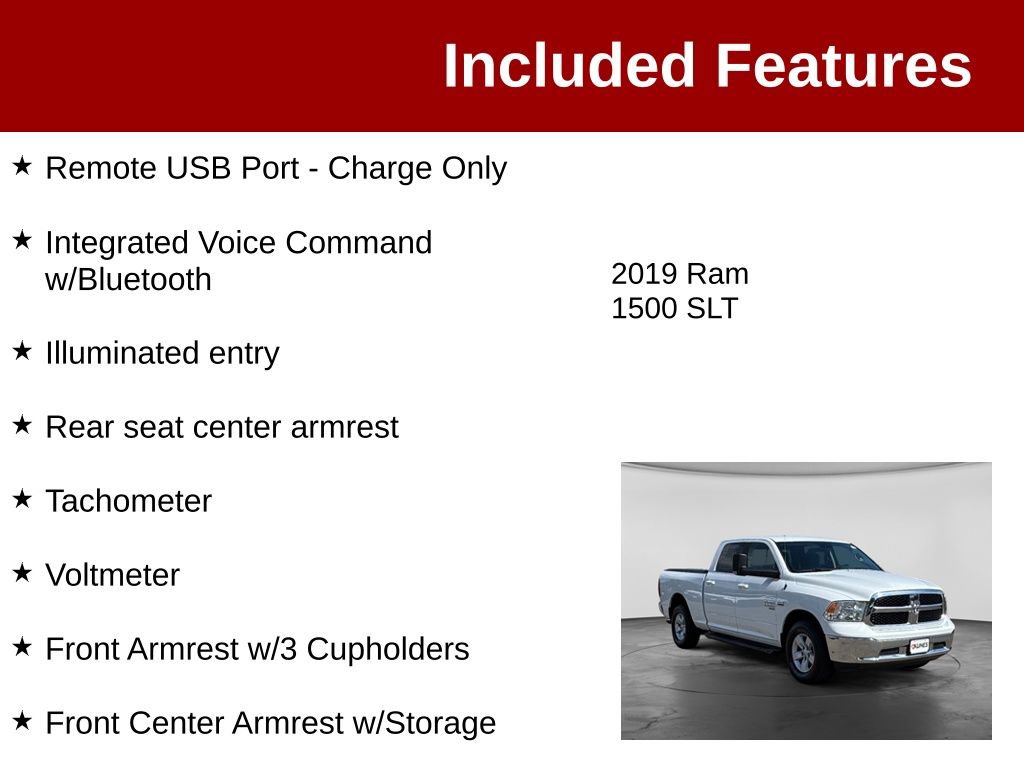 Included Features

★ Remote USB Port - Charge Only

★ Integrated Voice Command w/Bluetooth

★ Illuminated entry

★ Rear seat center armrest

★ Tachometer

★ Voltmeter

★ Front Armrest w/3 Cupholders

★ Front Center Armrest w/Storage

2019 Ram 1500 SLT